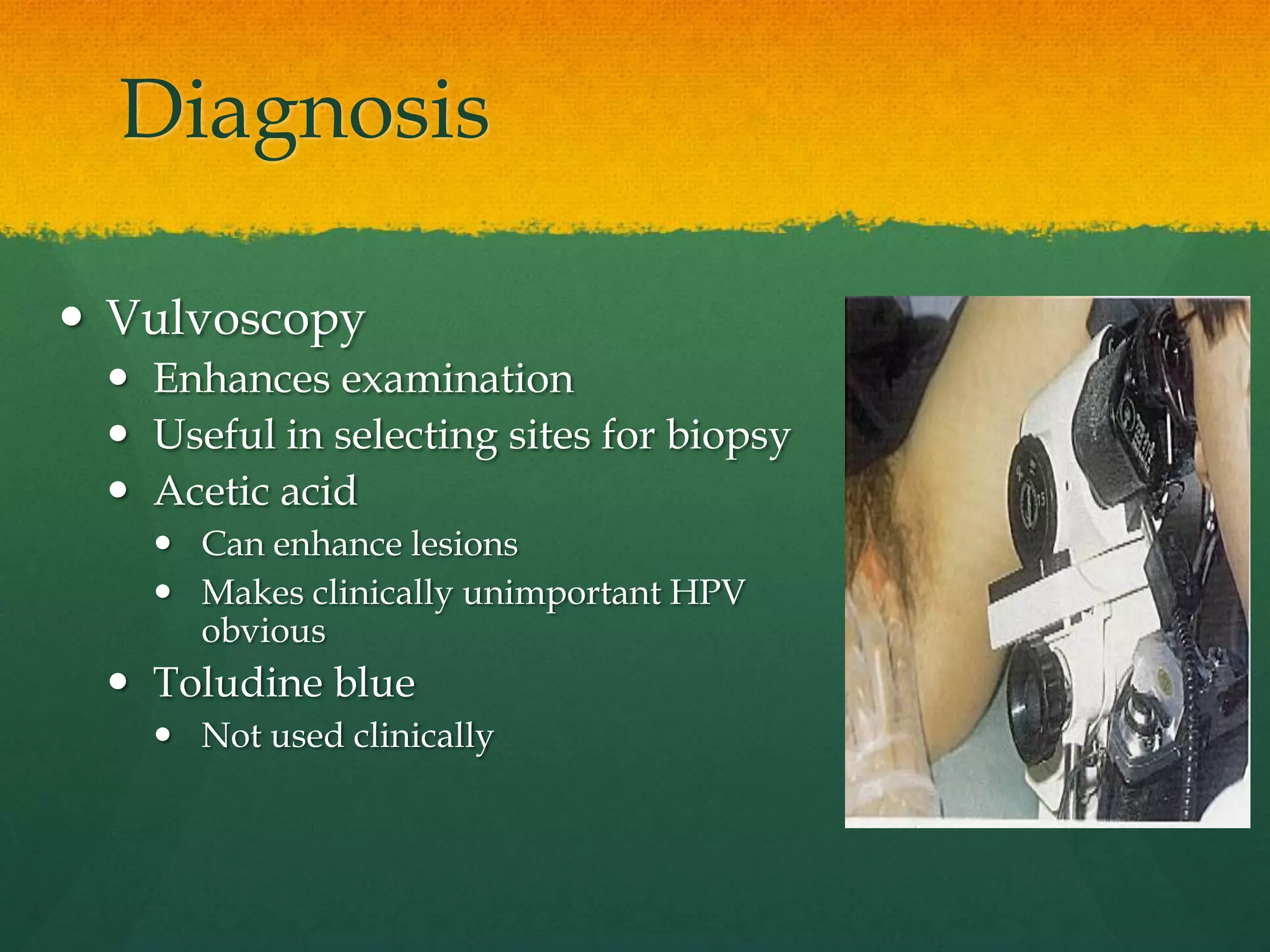 Diagnosis

• Vulvoscopy
• Enhances examination
• Useful in selecting sites for biopsy
• Acetic acid
• Can enhance lesions
• Makes clinically unimportant HPV obvious
• Toludine blue
• Not used clinically